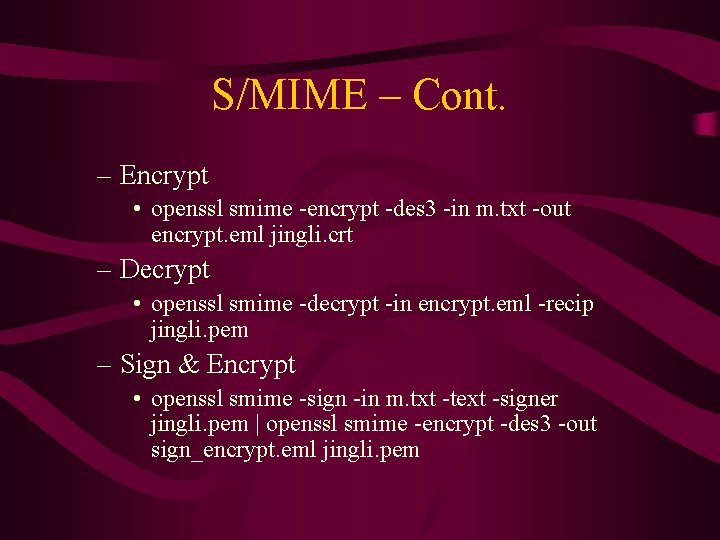 S/MIME – Cont.

– Encrypt

• openssl smime -encrypt -des3 -in m.txt -out encrypt.eml jingli.crt

– Decrypt

• openssl smime -decrypt -in encrypt.eml -recip jingli.pem

– Sign & Encrypt

• openssl smime -sign -in m.txt -text -signer jingli.pem | openssl smime -encrypt -des3 -out sign_encrypt.eml jingli.pem